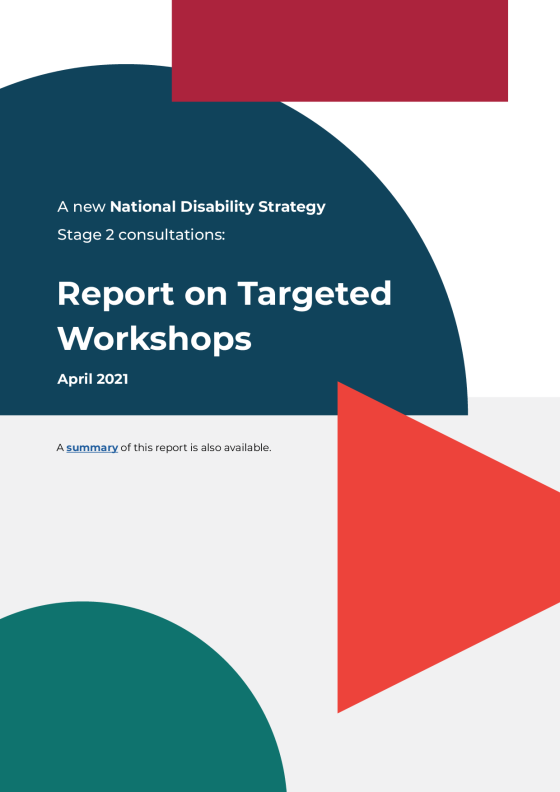 A new National Disability Strategy
Stage 2 consultations:

Report on Targeted Workshops

April 2021

A summary of this report is also available.